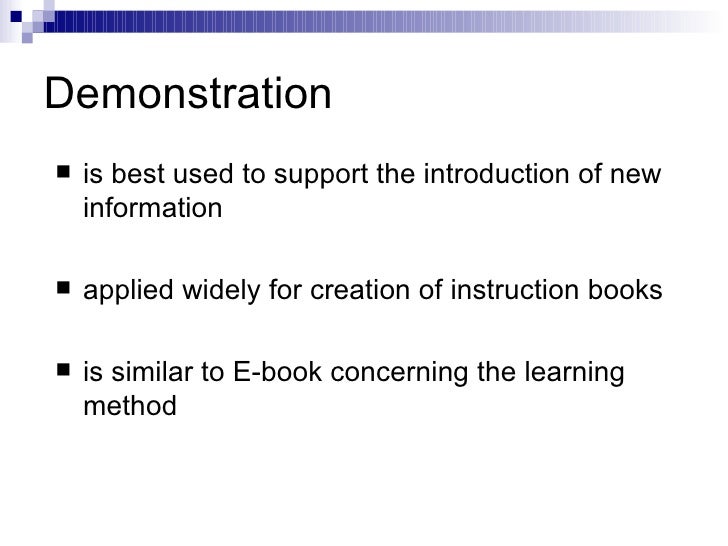 Demonstration

■ is best used to support the introduction of new information

■ applied widely for creation of instruction books

■ is similar to E-book concerning the learning method